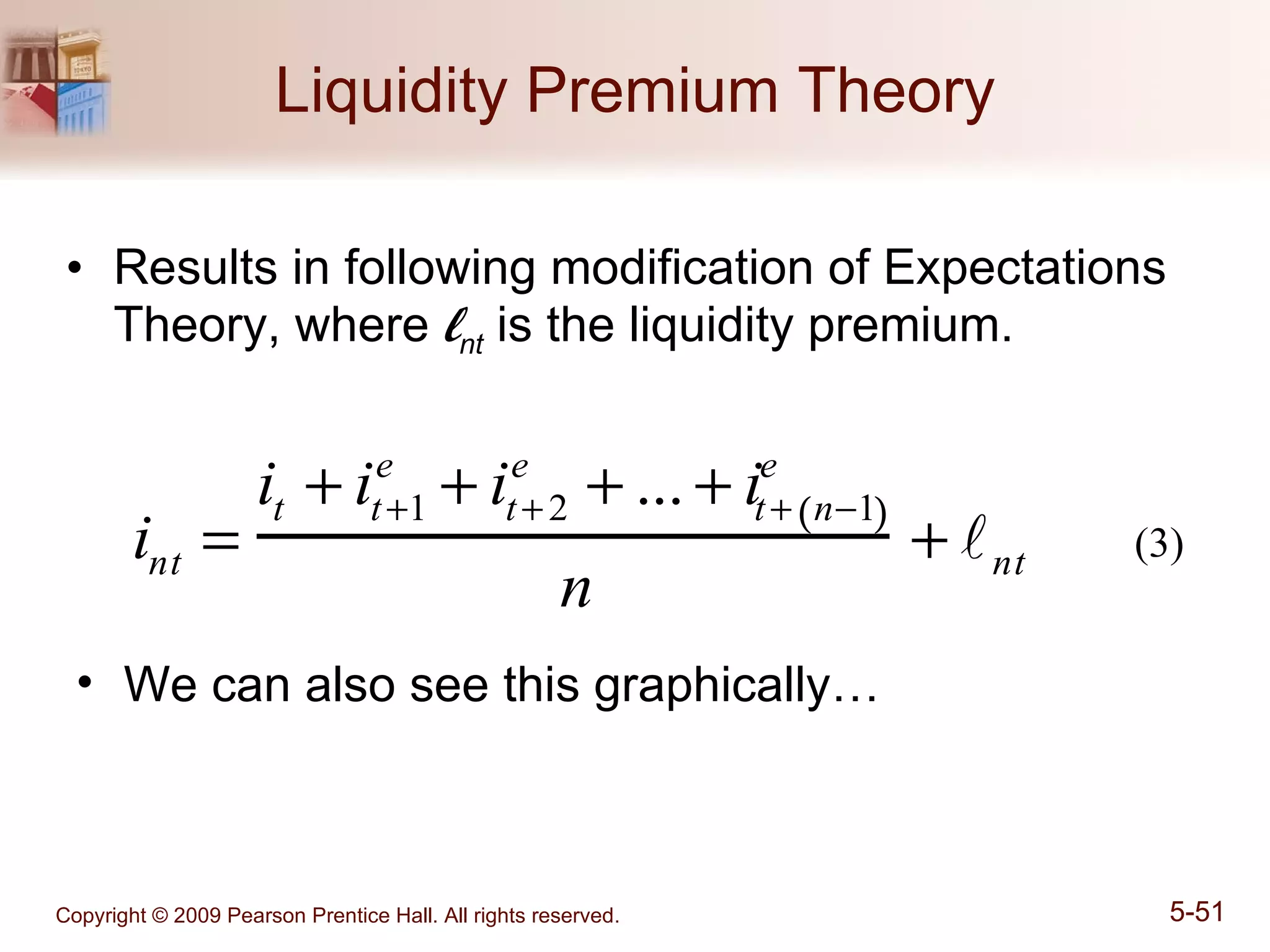 Liquidity Premium Theory

• Results in following modification of Expectations Theory, where $\ell_{nt}$ is the liquidity premium.

$i_{nt} = \frac{i_t + i^e_{t+1} + i^e_{t+2} + \ldots + i^e_{t+(n-1)}}{n} + \ell_{nt}$ (3)

• We can also see this graphically…

Copyright © 2009 Pearson Prentice Hall. All rights reserved.

5-51